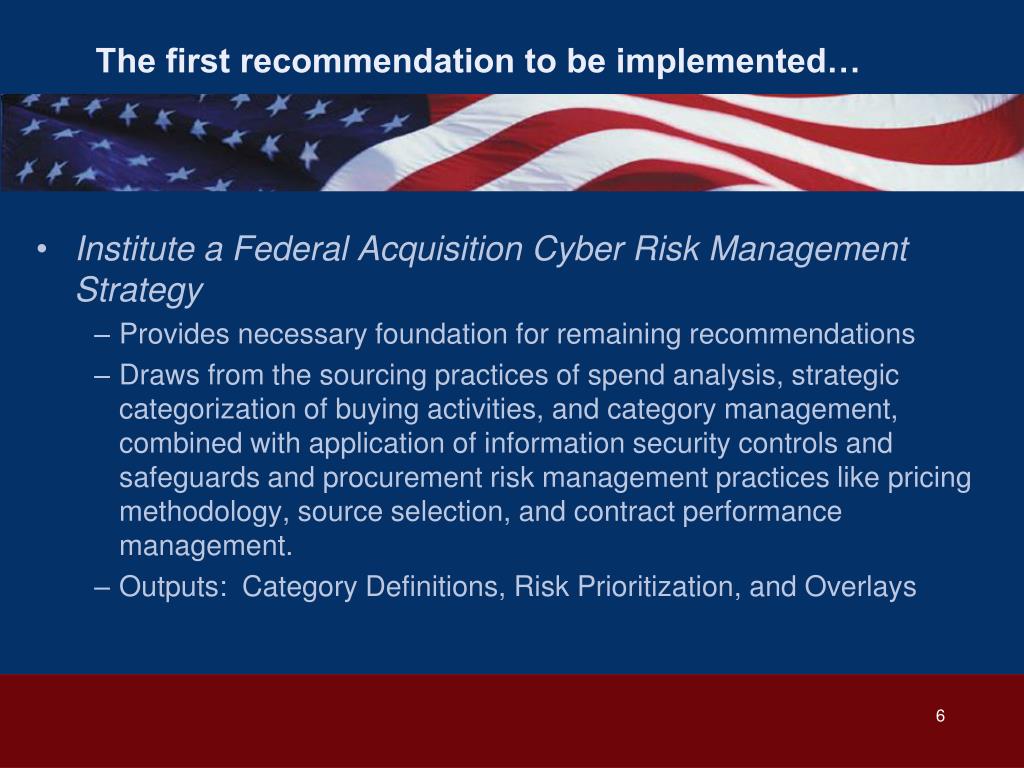 The first recommendation to be implemented…

• Institute a Federal Acquisition Cyber Risk Management Strategy
– Provides necessary foundation for remaining recommendations
– Draws from the sourcing practices of spend analysis, strategic categorization of buying activities, and category management, combined with application of information security controls and safeguards and procurement risk management practices like pricing methodology, source selection, and contract performance management.
– Outputs: Category Definitions, Risk Prioritization, and Overlays

6